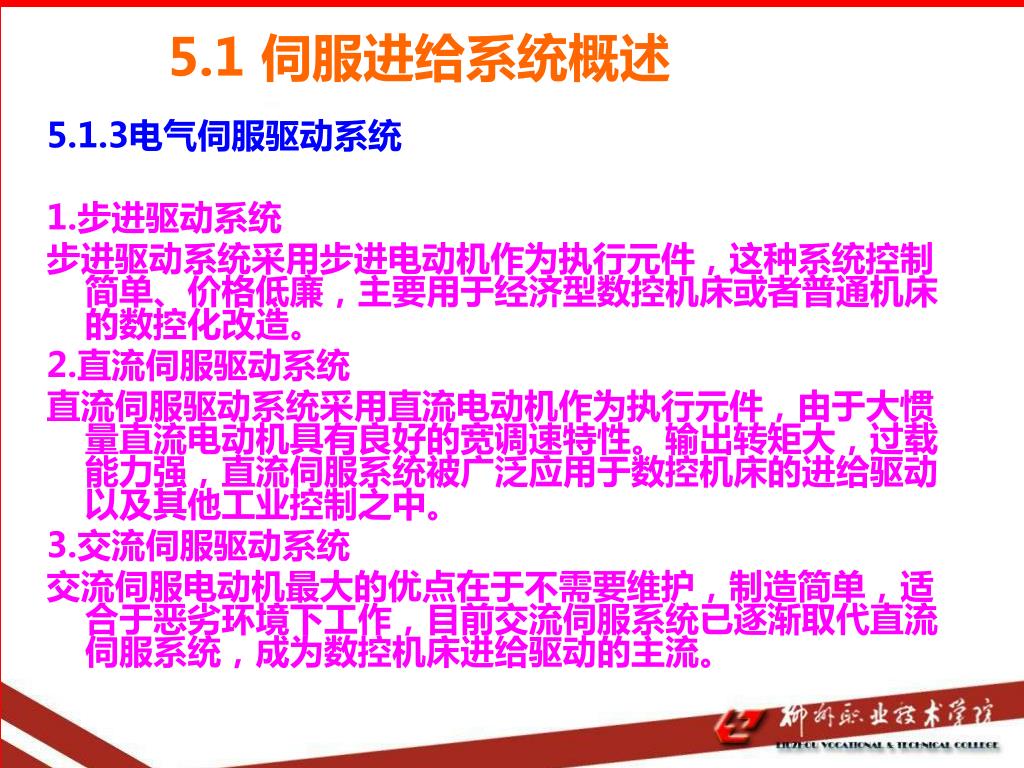 5.1 伺服进给系统概述

5.1.3电气伺服驱动系统

1.步进驱动系统

步进驱动系统采用步进电动机作为执行元件，这种系统控制简单、价格低廉，主要用于经济型数控机床或者普通机床的数控化改造。

2.直流伺服驱动系统

直流伺服驱动系统采用直流电动机作为执行元件，由于大惯量直流电动机具有良好的宽调速特性。输出转矩大，过载能力强，直流伺服系统被广泛应用于数控机床的进给驱动以及其他工业控制之中。

3.交流伺服驱动系统

交流伺服电动机最大的优点在于不需要维护，制造简单，适合于恶劣环境下工作，目前交流伺服系统已逐渐取代直流伺服系统，成为数控机床进给驱动的主流。

柳州职业技术学院
LIUZHOU VOCATIONAL & TECHNICAL COLLEGE